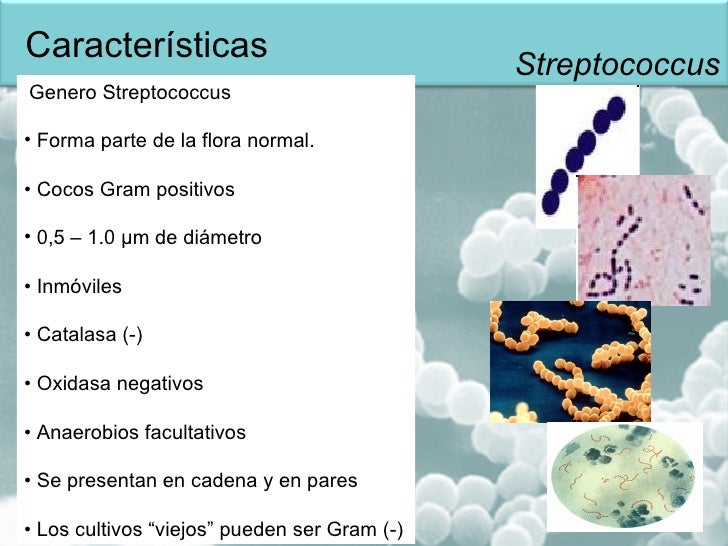 Características

Streptococcus

Genero Streptococcus

• Forma parte de la flora normal.

• Cocos Gram positivos

• 0,5 – 1.0 µm de diámetro

• Inmóviles

• Catalasa (-)

• Oxidasa negativos

• Anaerobios facultativos

• Se presentan en cadena y en pares

• Los cultivos “viejos” pueden ser Gram (-)